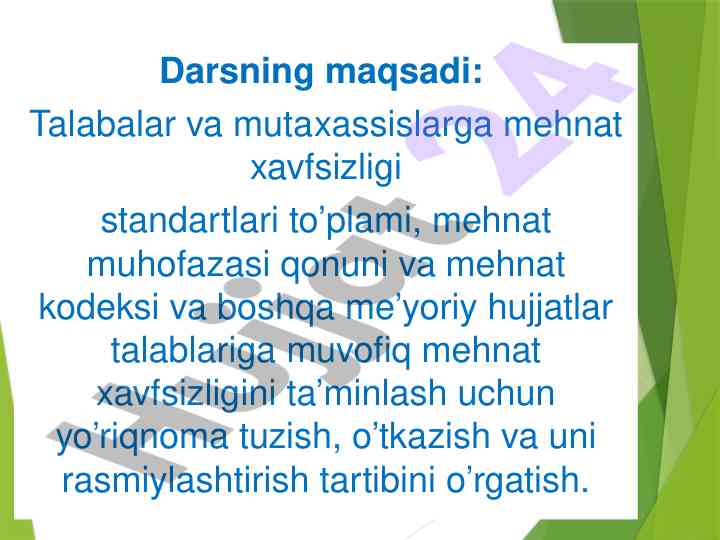 Darsning maqsadi:

Talabalar va mutaxassislarga mehnat xavfsizligi

standartlari to’plami, mehnat muhofazasi qonuni va mehnat kodeksi va boshqa me’yoriy hujjatlar talablariga muvofiq mehnat xavfsizligini ta’minlash uchun yo’riqnoma tuzish, o’tkazish va uni rasmiylashtirish tartibini o’rgatish.

Hujjat 24